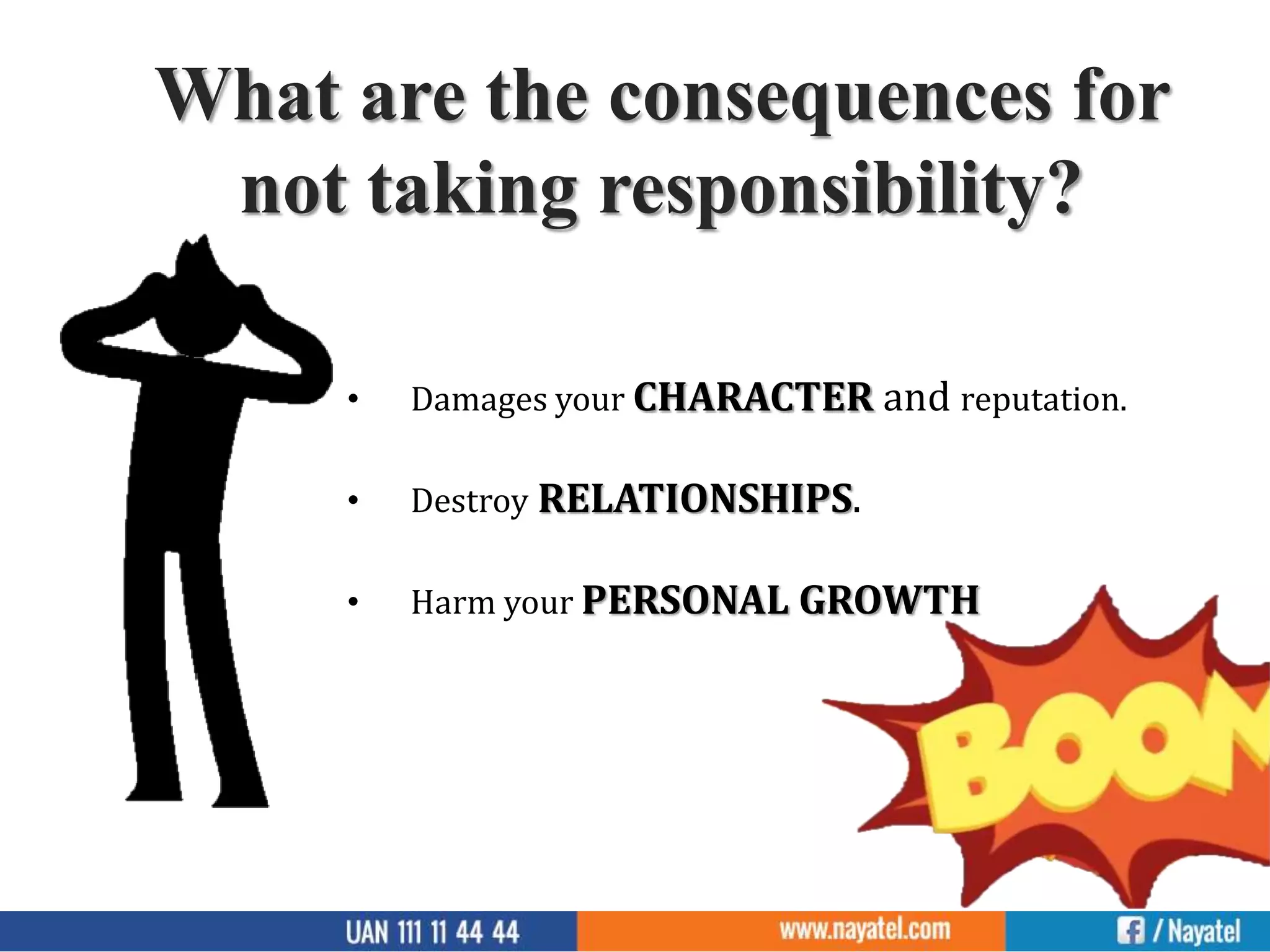 What are the consequences for not taking responsibility?

• Damages your CHARACTER and reputation.

• Destroy RELATIONSHIPS.

• Harm your PERSONAL GROWTH

BOOM

UAN 111 11 44 44
www.nayatel.com
/ Nayatel